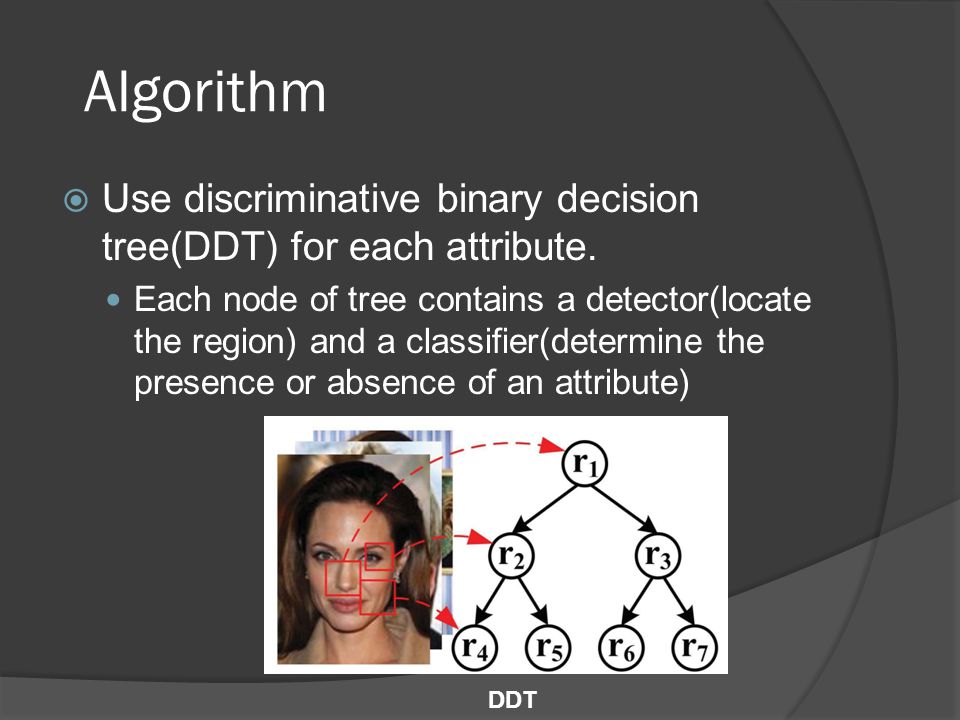 Algorithm

Use discriminative binary decision tree(DDT) for each attribute.

Each node of tree contains a detector(locate the region) and a classifier(determine the presence or absence of an attribute)

$r_1$

$r_2$

$r_3$

$r_4$

$r_5$

$r_6$

$r_7$

DDT